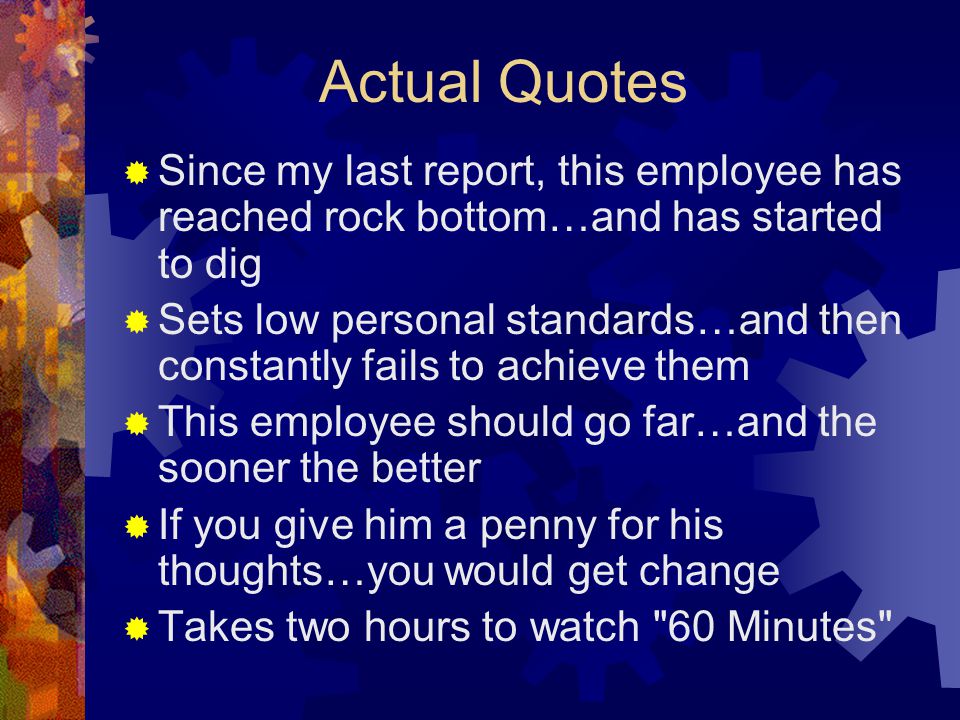 Actual Quotes

Since my last report, this employee has reached rock bottom…and has started to dig

Sets low personal standards…and then constantly fails to achieve them

This employee should go far…and the sooner the better

If you give him a penny for his thoughts…you would get change

Takes two hours to watch "60 Minutes"